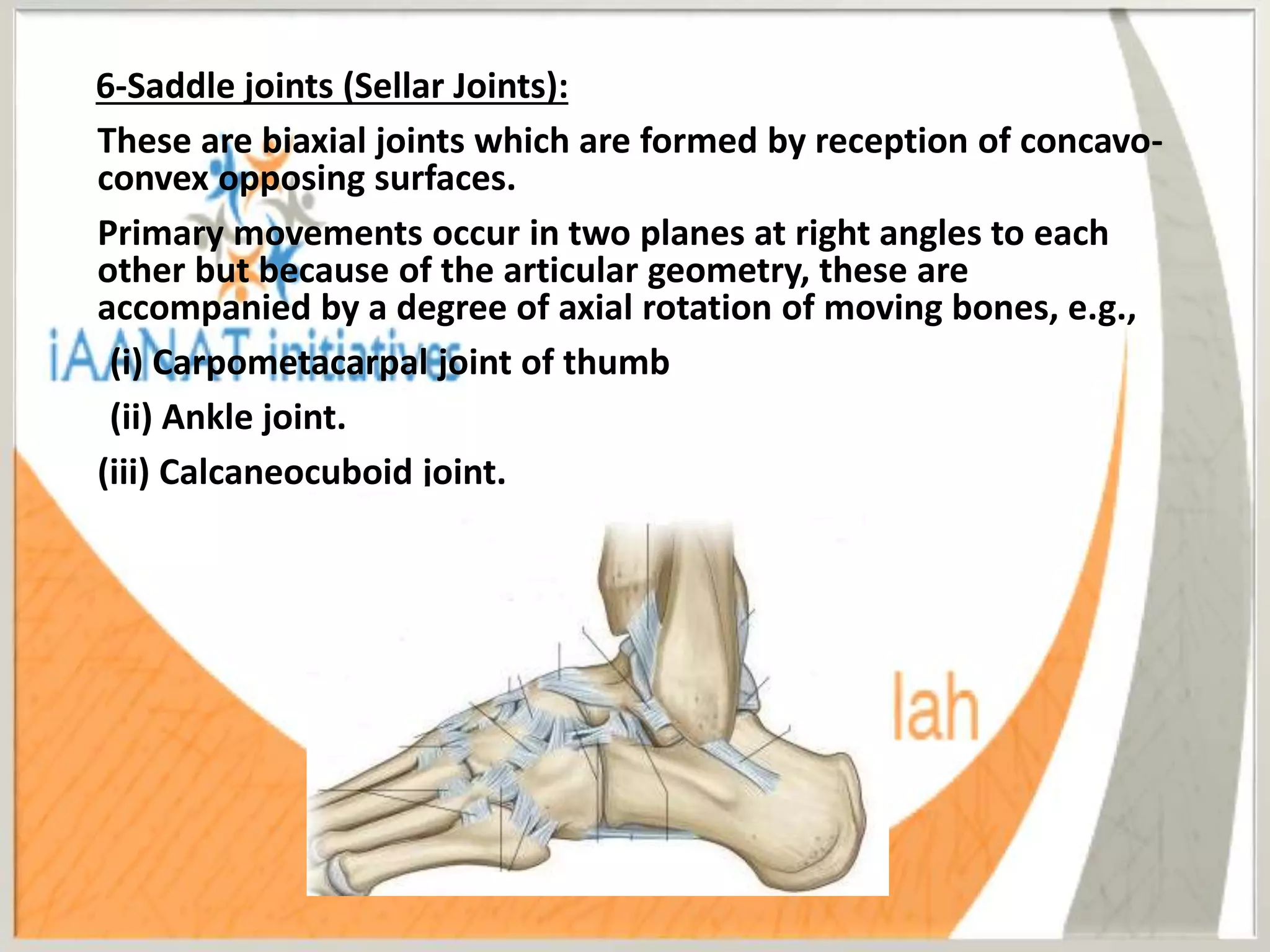 6-Saddle joints (Sellar Joints):

These are biaxial joints which are formed by reception of concavo-convex opposing surfaces.

Primary movements occur in two planes at right angles to each other but because of the articular geometry, these are accompanied by a degree of axial rotation of moving bones, e.g.,

(i) Carpometacarpal joint of thumb

(ii) Ankle joint.

(iii) Calcaneocuboid joint.

iAANAT initiatives

lah